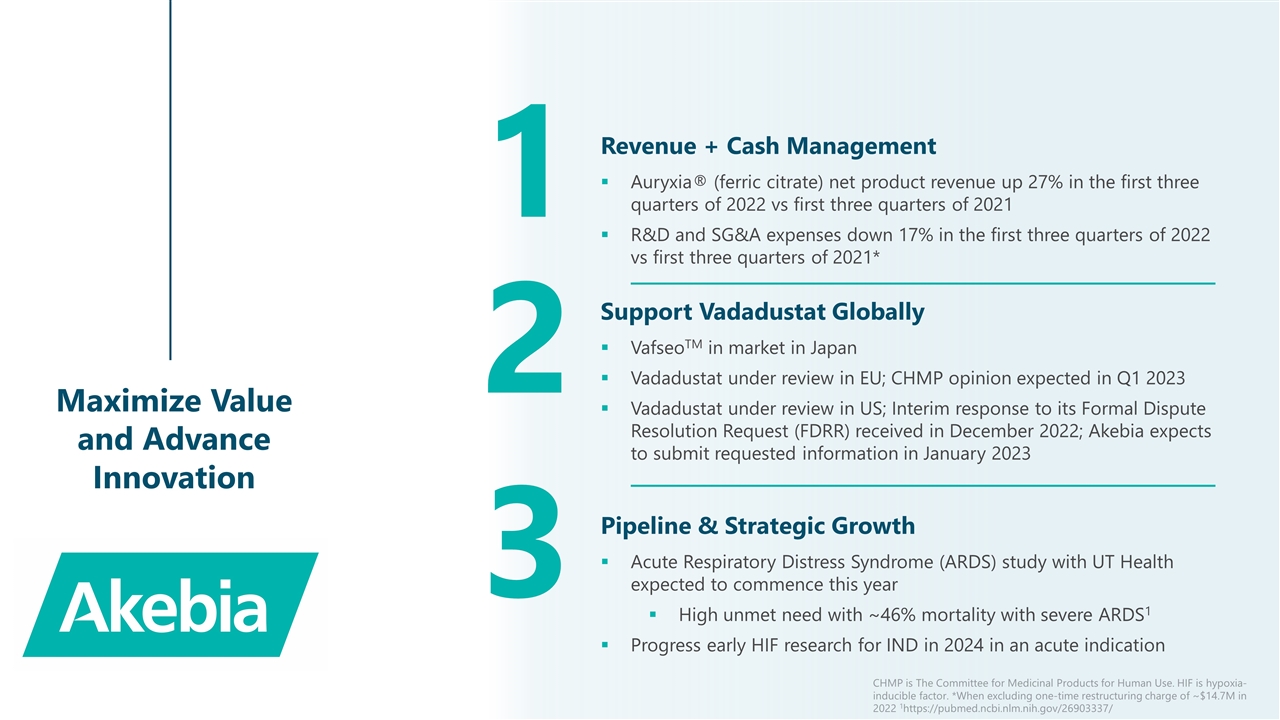 Maximize Value and Advance Innovation

Akebia

1

Revenue + Cash Management

▪ Auryxia® (ferric citrate) net product revenue up 27% in the first three quarters of 2022 vs first three quarters of 2021

▪ R&D and SG&A expenses down 17% in the first three quarters of 2022 vs first three quarters of 2021*

2

Support Vadadustat Globally

▪ Vafseo$^{TM}$ in market in Japan

▪ Vadadustat under review in EU; CHMP opinion expected in Q1 2023

▪ Vadadustat under review in US; Interim response to its Formal Dispute Resolution Request (FDRR) received in December 2022; Akebia expects to submit requested information in January 2023

3

Pipeline & Strategic Growth

▪ Acute Respiratory Distress Syndrome (ARDS) study with UT Health expected to commence this year

▪ High unmet need with ~46% mortality with severe ARDS$^1$

▪ Progress early HIF research for IND in 2024 in an acute indication

CHMP is The Committee for Medicinal Products for Human Use. HIF is hypoxia-inducible factor. *When excluding one-time restructuring charge of ~$14.7M in 2022 $^1$https://pubmed.ncbi.nlm.nih.gov/26903337/